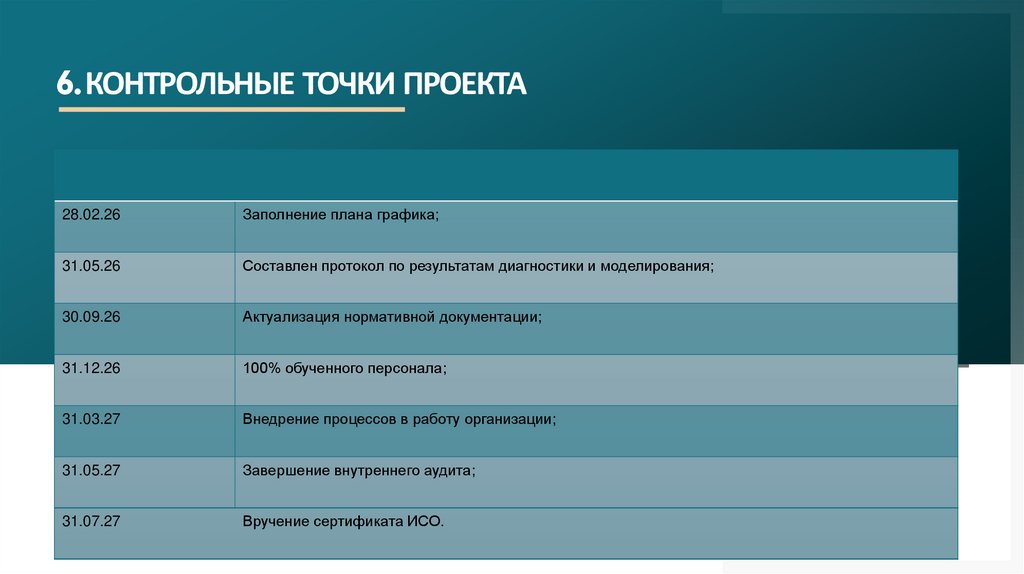 6. КОНТРОЛЬНЫЕ ТОЧКИ ПРОЕКТА

| | |
|---|---|
| 28.02.26 | Заполнение плана графика; |
| 31.05.26 | Составлен протокол по результатам диагностики и моделирования; |
| 30.09.26 | Актуализация нормативной документации; |
| 31.12.26 | 100% обученного персонала; |
| 31.03.27 | Внедрение процессов в работу организации; |
| 31.05.27 | Завершение внутреннего аудита; |
| 31.07.27 | Вручение сертификата ИСО. |